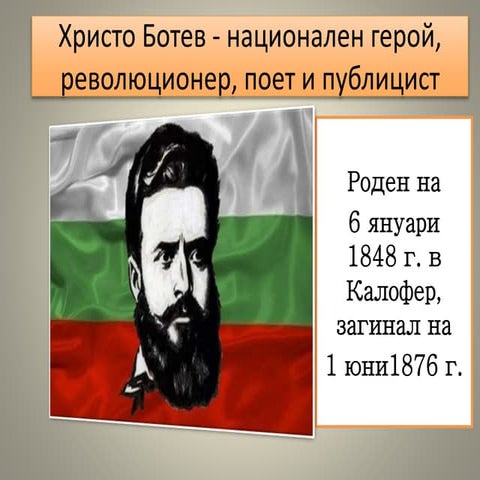 Христо Ботев - национален герой, революционер, поет и публицист

Роден на 6 януари 1848 г. в Калофер, загинал на 1 юни1876 г.